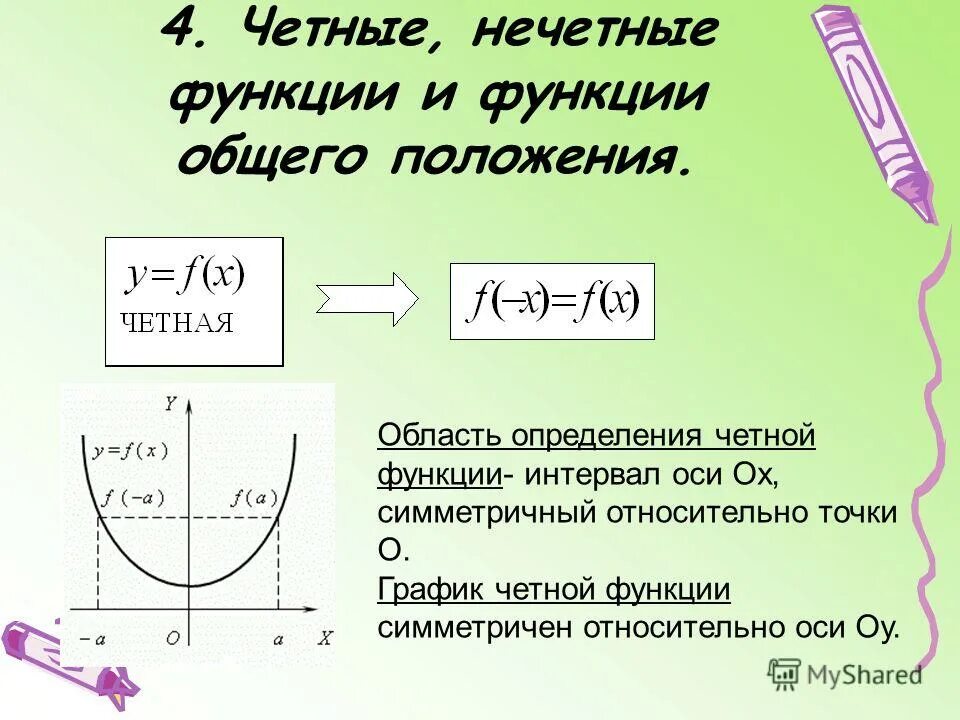 4. Четные, нечетные функции и функции общего положения.

$y=f(x)$
ЧЕТНАЯ

$f(-x)=f(x)$

Y
$y=f(x)$
$f(-a)$
$f(a)$
$-a$
O
$a$
X

Область определения четной функции- интервал оси Ох, симметричный относительно точки О.
График четной функции симметричен относительно оси Оу.

MyShared